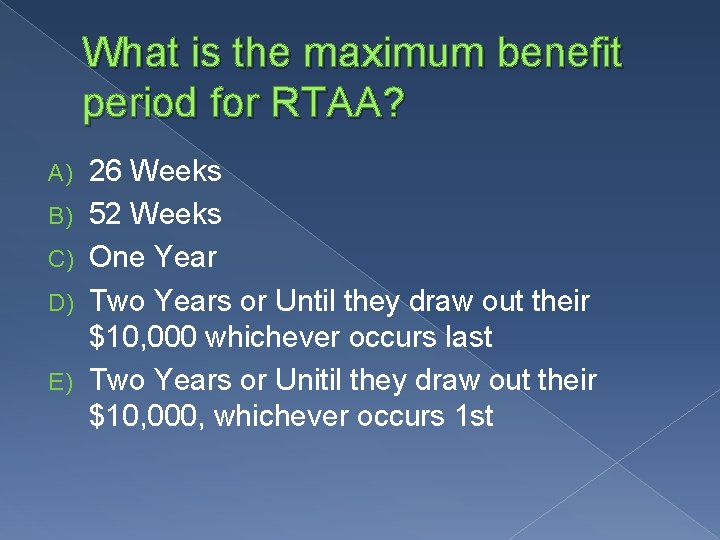 What is the maximum benefit period for RTAA?

A) 26 Weeks
B) 52 Weeks
C) One Year
D) Two Years or Until they draw out their \$10,000 whichever occurs last
E) Two Years or Unitil they draw out their \$10,000, whichever occurs 1st